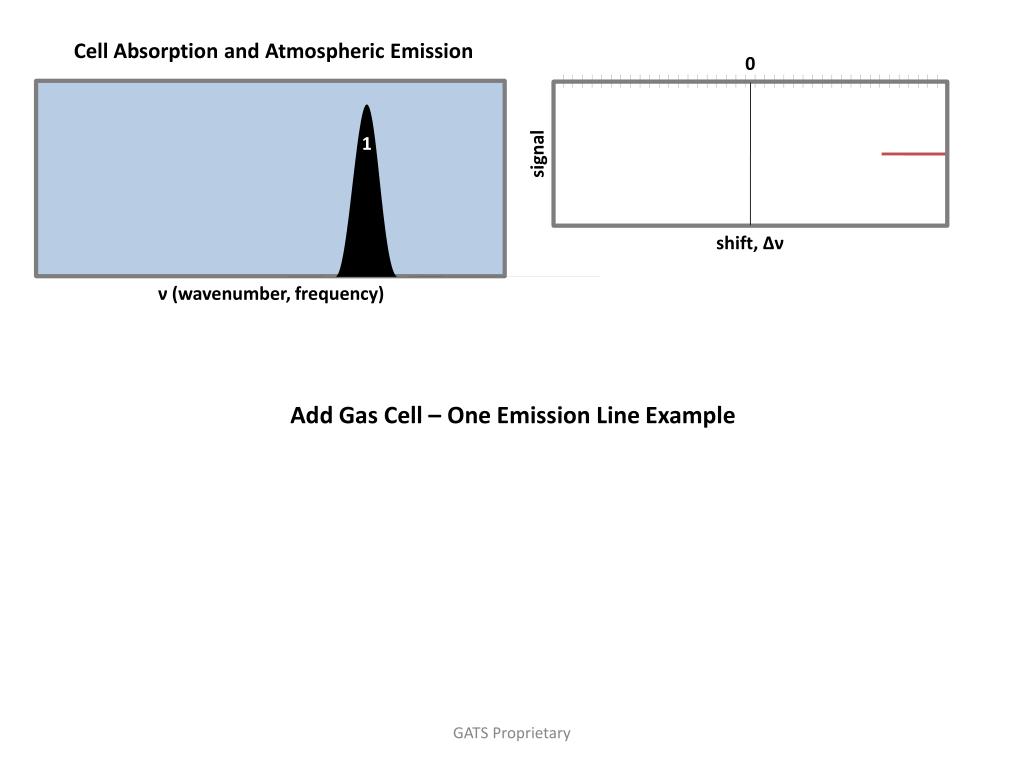 Cell Absorption and Atmospheric Emission

1

ν (wavenumber, frequency)

0

signal

shift, Δν

Add Gas Cell – One Emission Line Example

GATS Proprietary